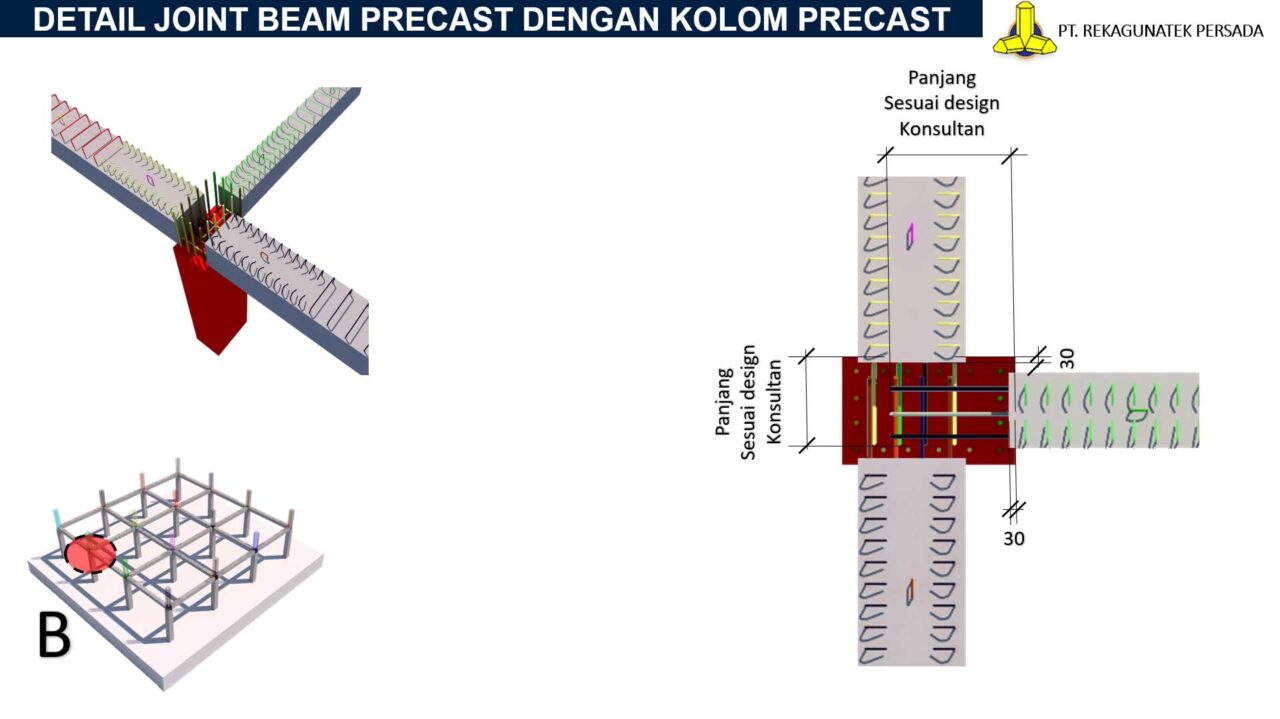 DETAIL JOINT BEAM PRECAST DENGAN KOLOM PRECAST

PT. REKAGUNATEK PERSADA

Panjang Sesuai design Konsultan

Panjang Sesuai design Konsultan

30

30

B